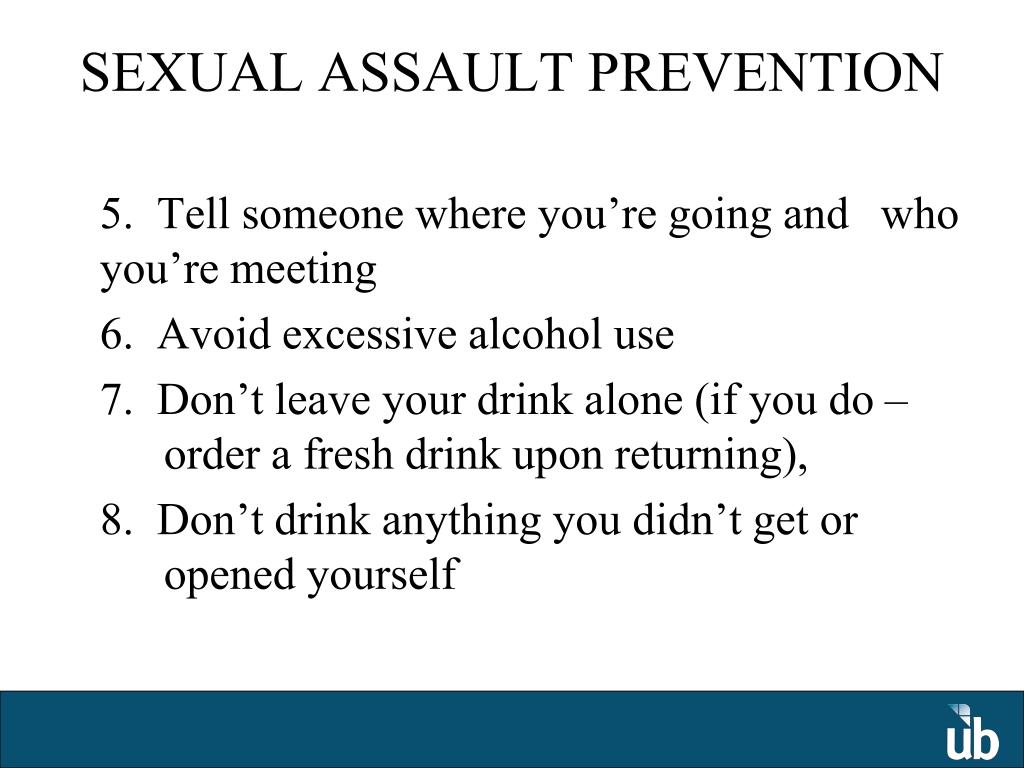 SEXUAL ASSAULT PREVENTION

5. Tell someone where you’re going and who you’re meeting

6. Avoid excessive alcohol use

7. Don’t leave your drink alone (if you do – order a fresh drink upon returning),

8. Don’t drink anything you didn’t get or opened yourself

ub